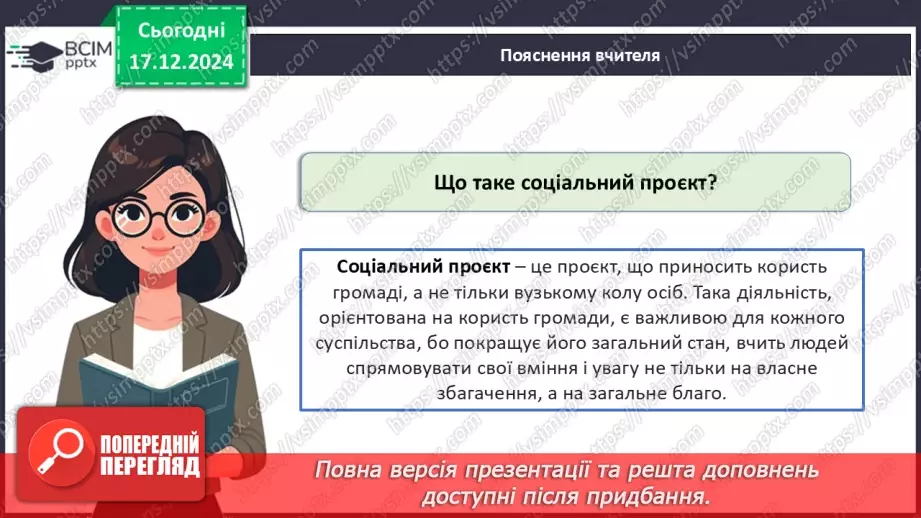 ВСІМ pptx

Сьогодні 17.12.2024

Пояснення вчителя

Що таке соціальний проєкт?

Соціальний проєкт – це проєкт, що приносить користь громаді, а не тільки вузькому колу осіб. Така діяльність, орієнтована на користь громади, є важливою для кожного суспільства, бо покращує його загальний стан, вчить людей спрямовувати свої вміння і увагу не тільки на власне збагачення, а на загальне благо.

ПОПЕРЕДНІЙ ПЕРЕГЛЯД

Повна версія презентації та решта доповнень доступні після придбання.

https://vsimpptx.com